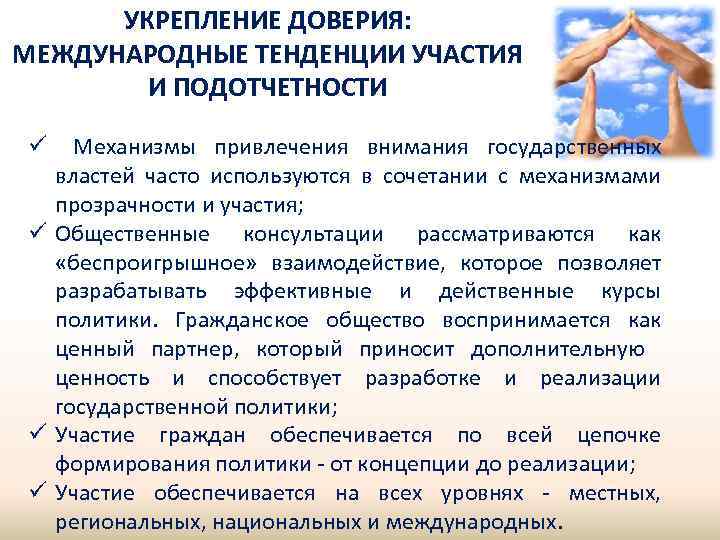 УКРЕПЛЕНИЕ ДОВЕРИЯ:
МЕЖДУНАРОДНЫЕ ТЕНДЕНЦИИ УЧАСТИЯ
И ПОДОТЧЕТНОСТИ

✓ Механизмы привлечения внимания государственных властей часто используются в сочетании с механизмами прозрачности и участия;

✓ Общественные консультации рассматриваются как «беспроигрышное» взаимодействие, которое позволяет разрабатывать эффективные и действенные курсы политики. Гражданское общество воспринимается как ценный партнер, который приносит дополнительную ценность и способствует разработке и реализации государственной политики;

✓ Участие граждан обеспечивается по всей цепочке формирования политики - от концепции до реализации;

✓ Участие обеспечивается на всех уровнях - местных, региональных, национальных и международных.